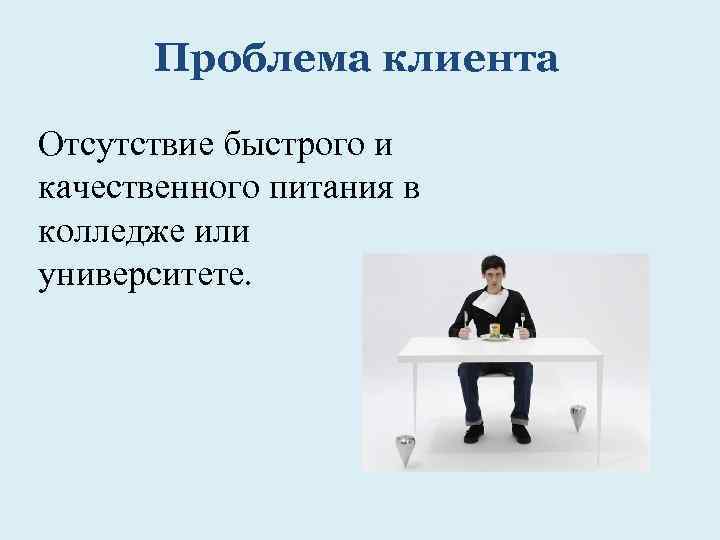 Проблема клиента

Отсутствие быстрого и качественного питания в колледже или университете.